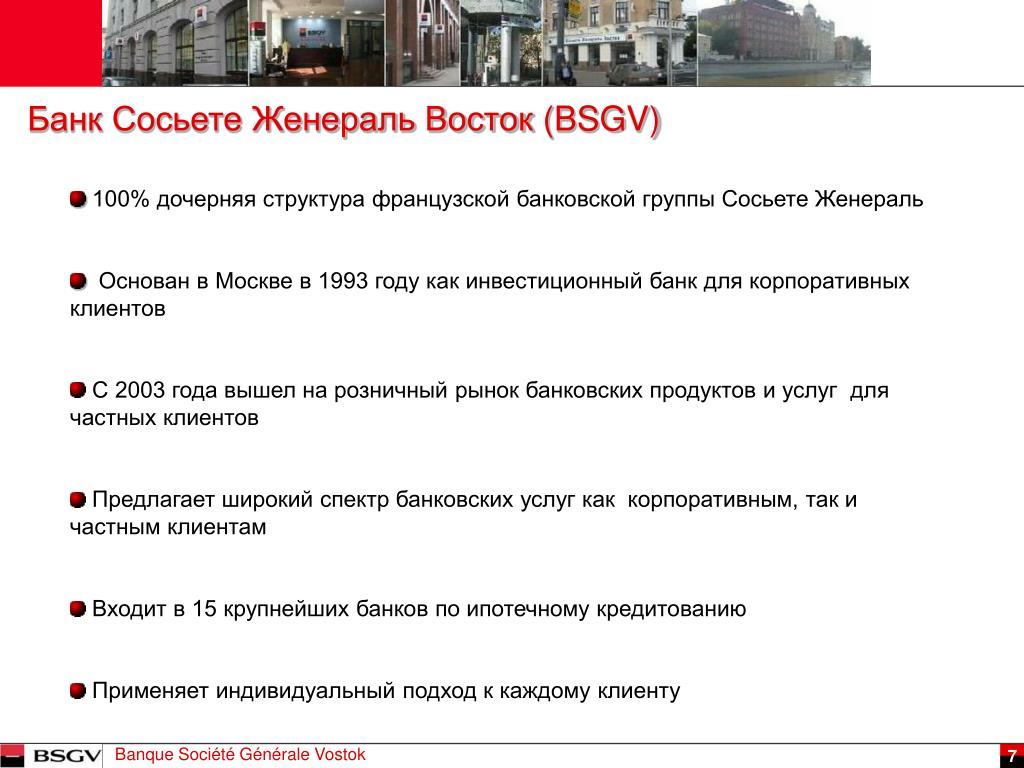 Банк Сосьете Женераль Восток (BSGV)

100% дочерняя структура французской банковской группы Сосьете Женераль

Основан в Москве в 1993 году как инвестиционный банк для корпоративных клиентов

С 2003 года вышел на розничный рынок банковских продуктов и услуг для частных клиентов

Предлагает широкий спектр банковских услуг как корпоративным, так и частным клиентам

Входит в 15 крупнейших банков по ипотечному кредитованию

Применяет индивидуальный подход к каждому клиенту

BSGV Banque Société Générale Vostok 7